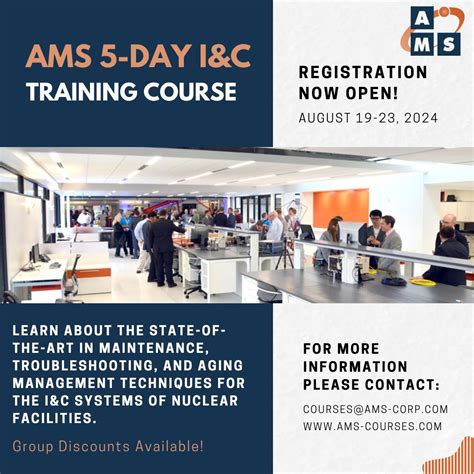 AMS 5-DAY I&C
TRAINING COURSE

AMS

REGISTRATION NOW OPEN!

AUGUST 19-23, 2024

LEARN ABOUT THE STATE-OF-THE-ART IN MAINTENANCE, TROUBLESHOOTING, AND AGING MANAGEMENT TECHNIQUES FOR THE I&C SYSTEMS OF NUCLEAR FACILITIES.

Group Discounts Available!

FOR MORE INFORMATION PLEASE CONTACT:

COURSES@AMS-CORP.COM
WWW.AMS-COURSES.COM